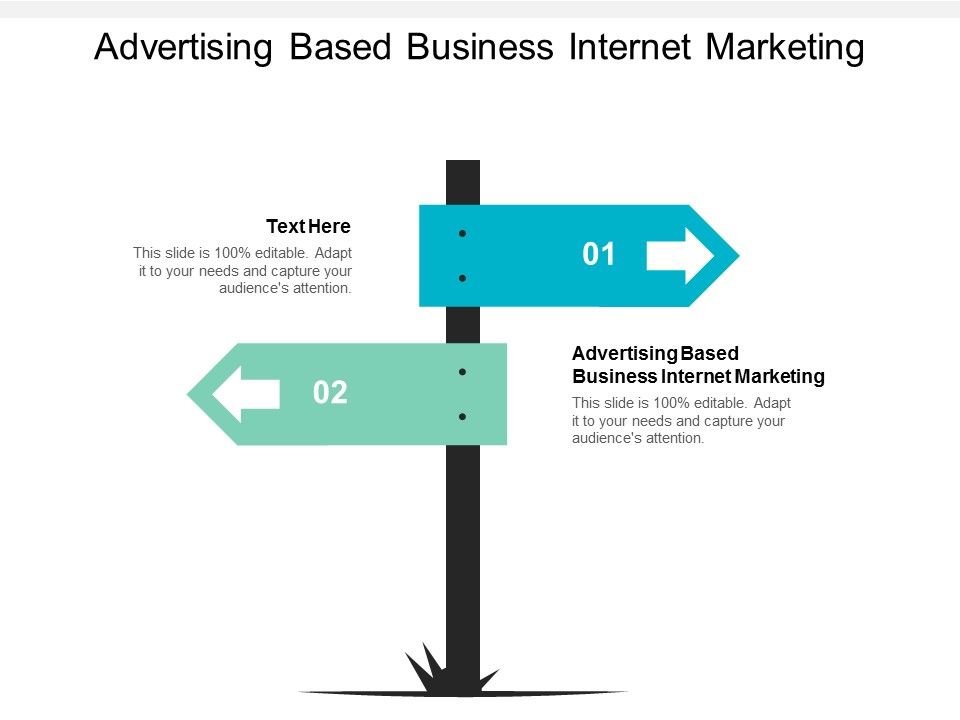 Advertising Based Business Internet Marketing

Text Here

This slide is 100% editable. Adapt it to your needs and capture your audience's attention.

01

02

Advertising Based Business Internet Marketing

This slide is 100% editable. Adapt it to your needs and capture your audience's attention.